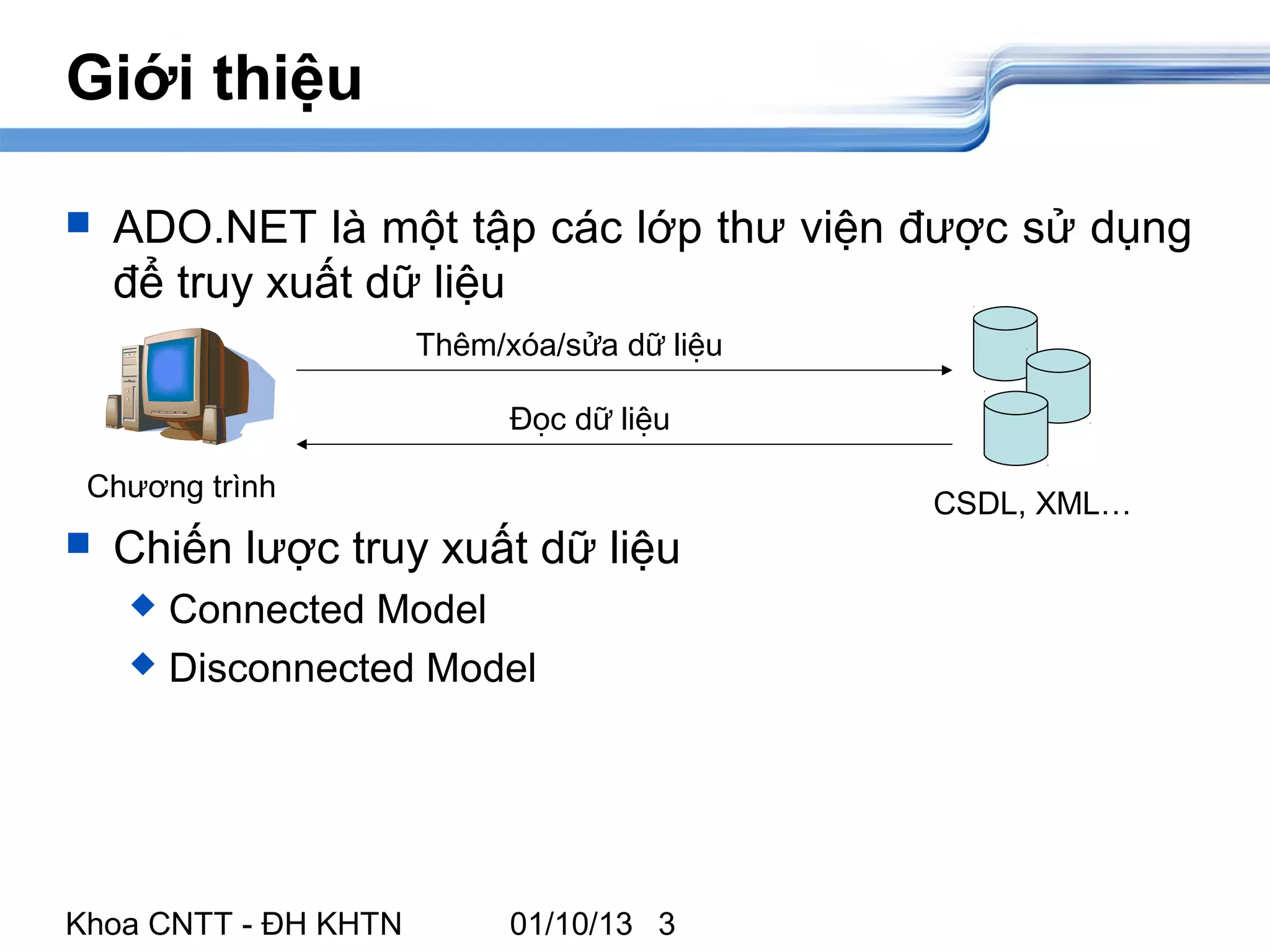 Giới thiệu

ADO.NET là một tập các lớp thư viện được sử dụng để truy xuất dữ liệu

Thêm/xóa/sửa dữ liệu

Đọc dữ liệu

Chương trình

CSDL, XML…

Chiến lược truy xuất dữ liệu

Connected Model

Disconnected Model

Khoa CNTT - ĐH KHTN 01/10/13 3